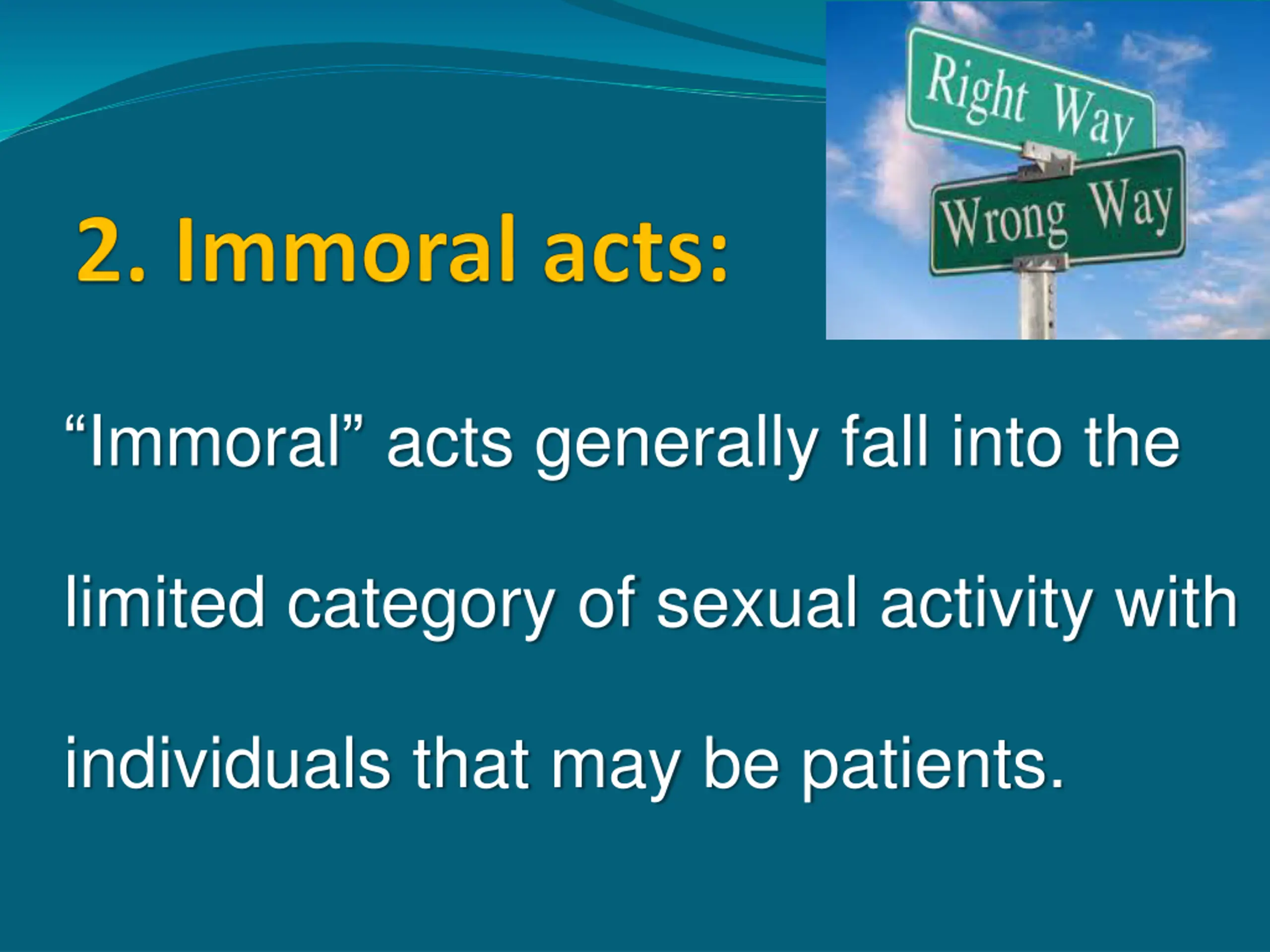 2. Immoral acts:

Right Way

Wrong Way

“Immoral” acts generally fall into the limited category of sexual activity with individuals that may be patients.